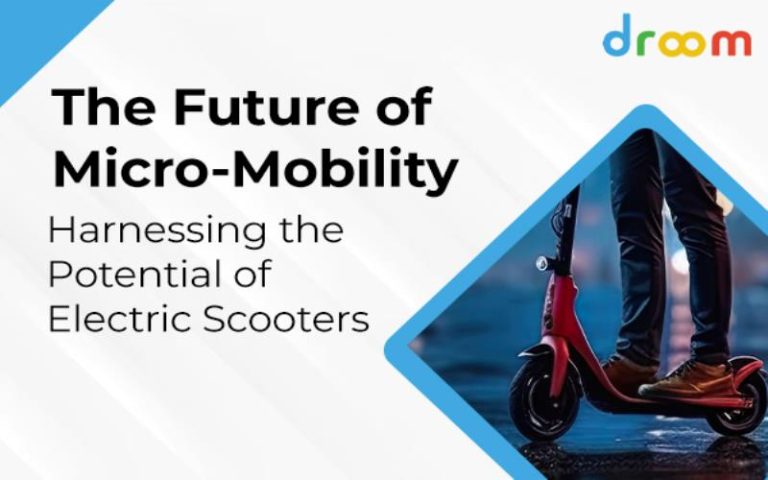 droom

The Future of Micro-Mobility

Harnessing the Potential of Electric Scooters